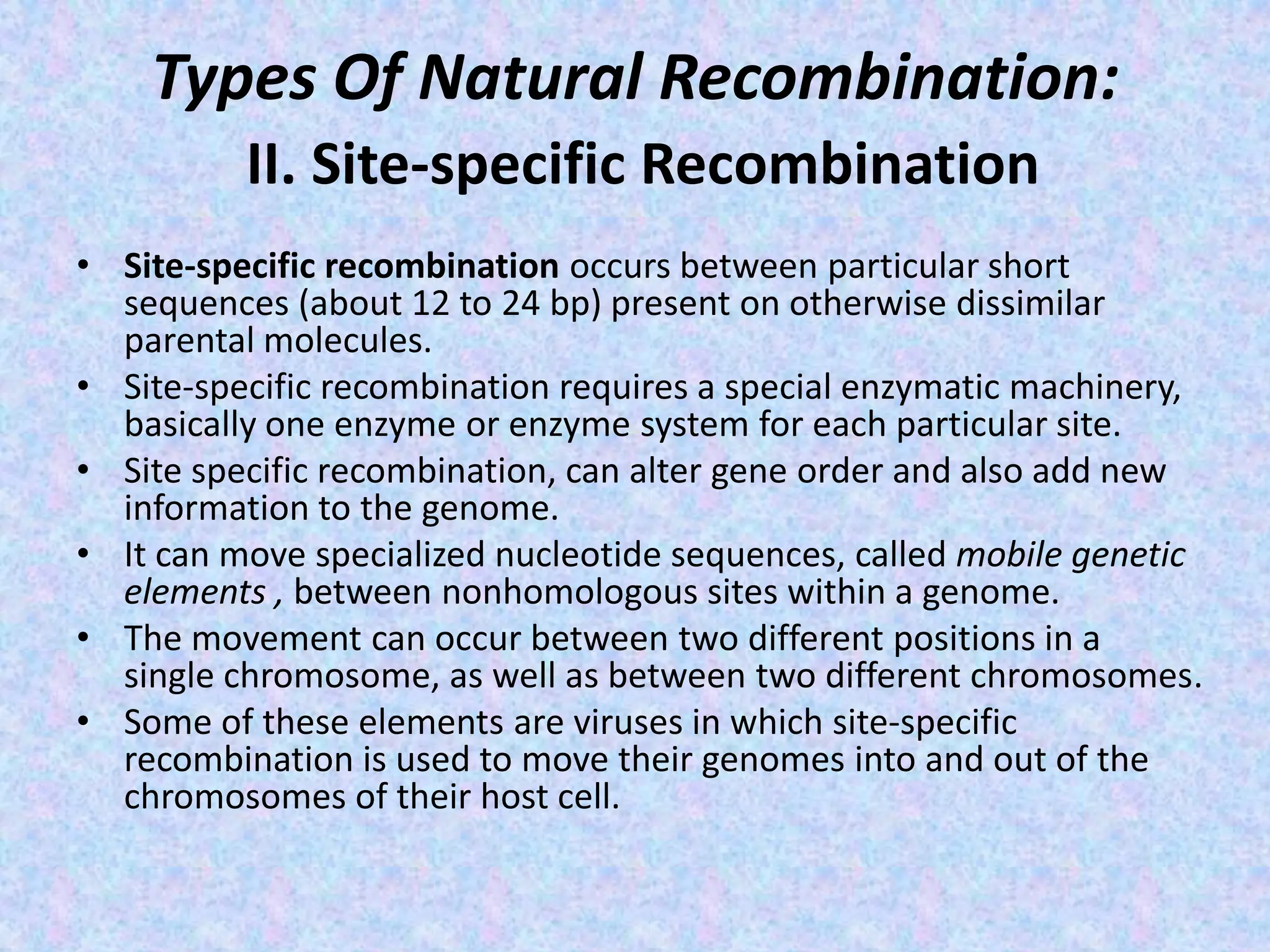 Types Of Natural Recombination:
II. Site-specific Recombination

• Site-specific recombination occurs between particular short sequences (about 12 to 24 bp) present on otherwise dissimilar parental molecules.
• Site-specific recombination requires a special enzymatic machinery, basically one enzyme or enzyme system for each particular site.
• Site specific recombination, can alter gene order and also add new information to the genome.
• It can move specialized nucleotide sequences, called mobile genetic elements , between nonhomologous sites within a genome.
• The movement can occur between two different positions in a single chromosome, as well as between two different chromosomes.
• Some of these elements are viruses in which site-specific recombination is used to move their genomes into and out of the chromosomes of their host cell.